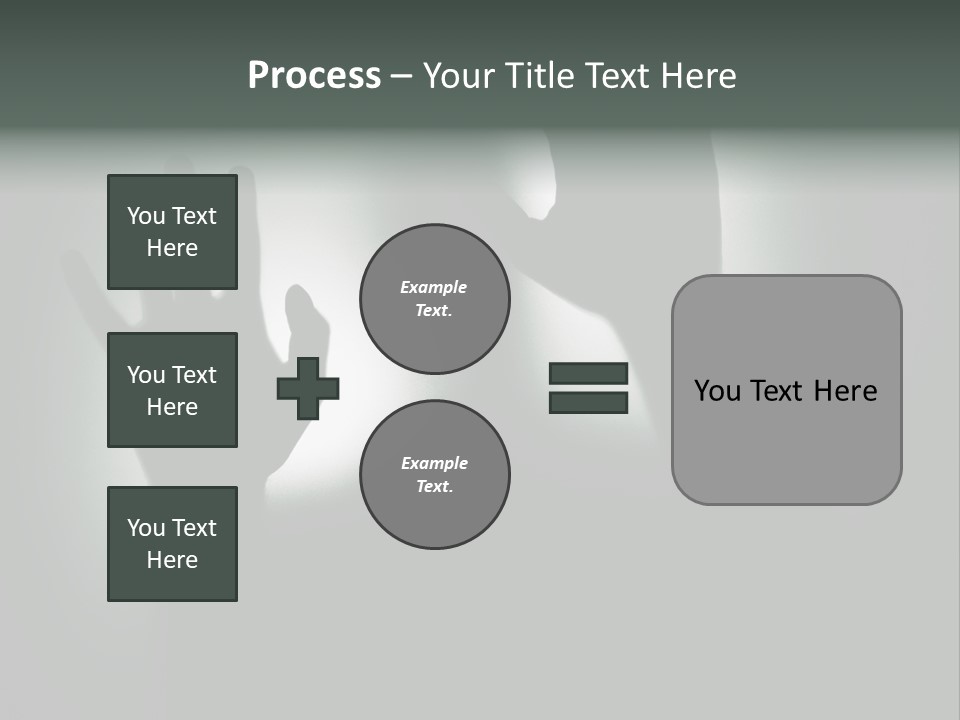 Process – Your Title Text Here

You Text Here

You Text Here

You Text Here

Example Text.

Example Text.

You Text Here